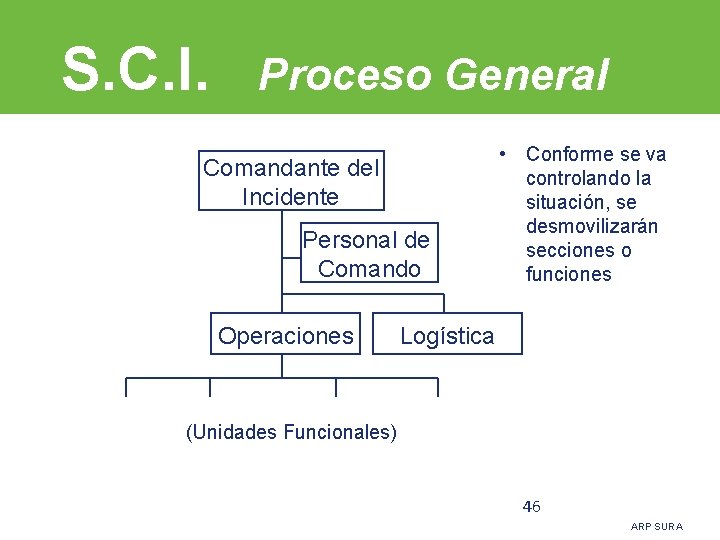 S.C.I. Proceso General

Comandante del Incidente

Personal de Comando

Operaciones

Logística

(Unidades Funcionales)

• Conforme se va controlando la situación, se desmovilizarán secciones o funciones

46

ARP SURA